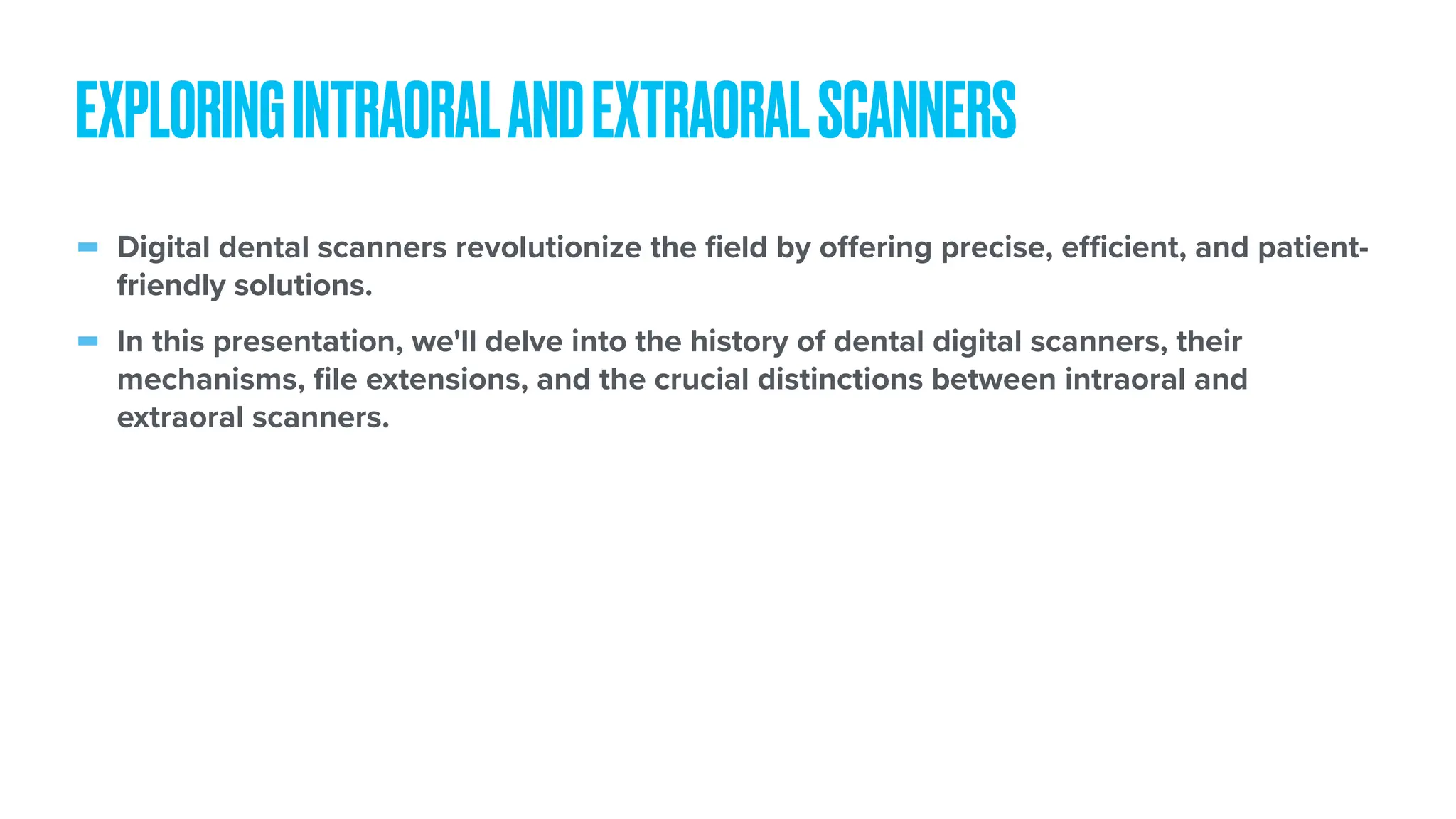 EXPLORING INTRAORAL AND EXTRAORAL SCANNERS

- Digital dental scanners revolutionize the field by offering precise, efficient, and patient-friendly solutions.

- In this presentation, we'll delve into the history of dental digital scanners, their mechanisms, file extensions, and the crucial distinctions between intraoral and extraoral scanners.